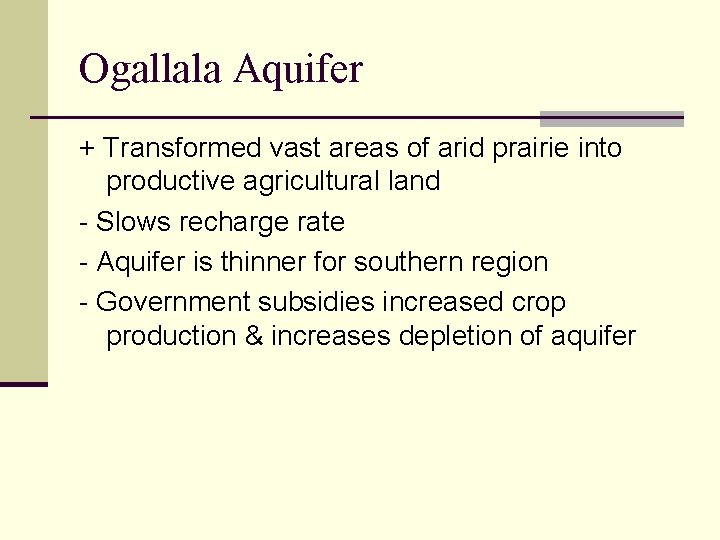 Ogallala Aquifer

+ Transformed vast areas of arid prairie into productive agricultural land

- Slows recharge rate

- Aquifer is thinner for southern region

- Government subsidies increased crop production & increases depletion of aquifer